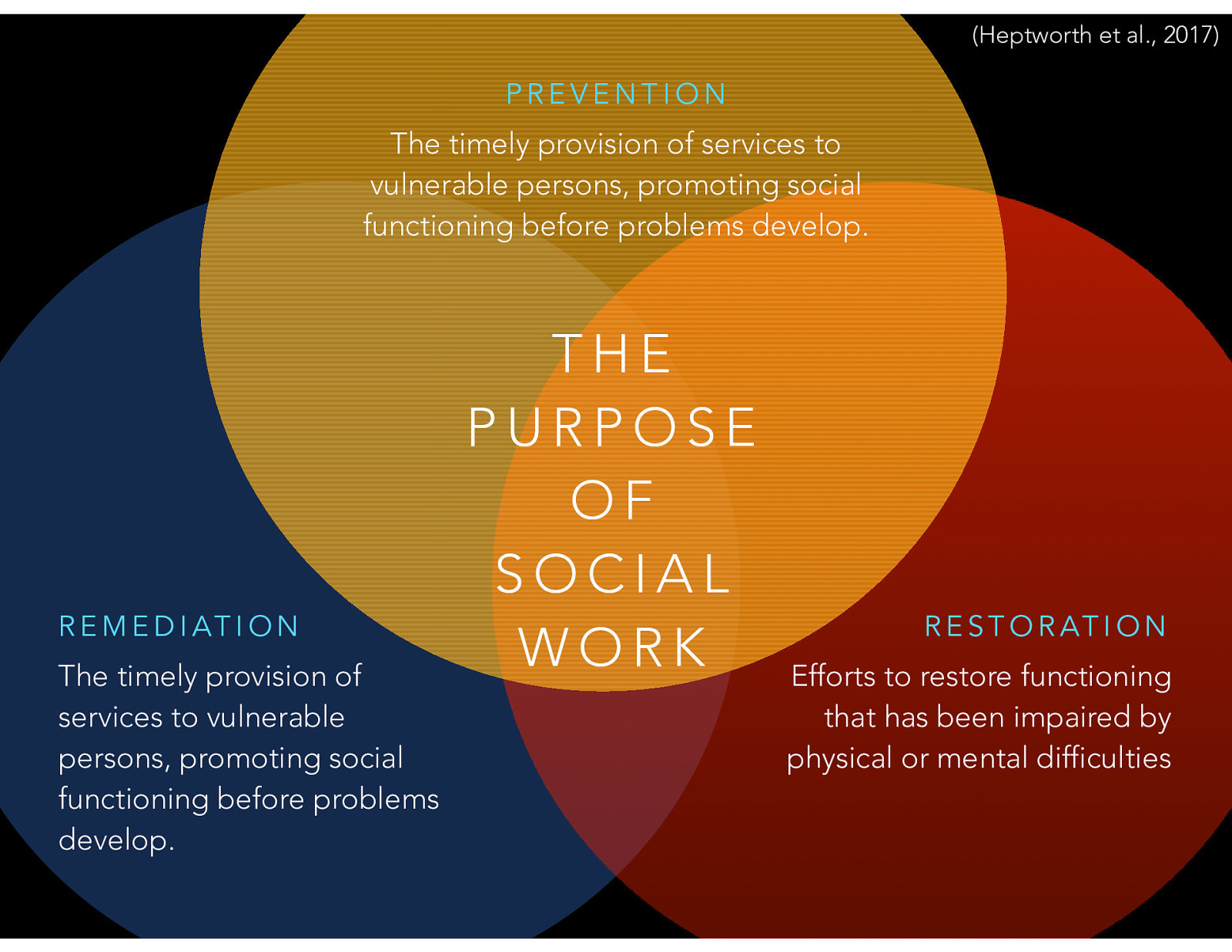 (Heptworth et al., 2017)

PREVENTION

The timely provision of services to vulnerable persons, promoting social functioning before problems develop.

THE PURPOSE OF SOCIAL WORK

REMEDIATION

The timely provision of services to vulnerable persons, promoting social functioning before problems develop.

RESTORATION

Efforts to restore functioning that has been impaired by physical or mental difficulties